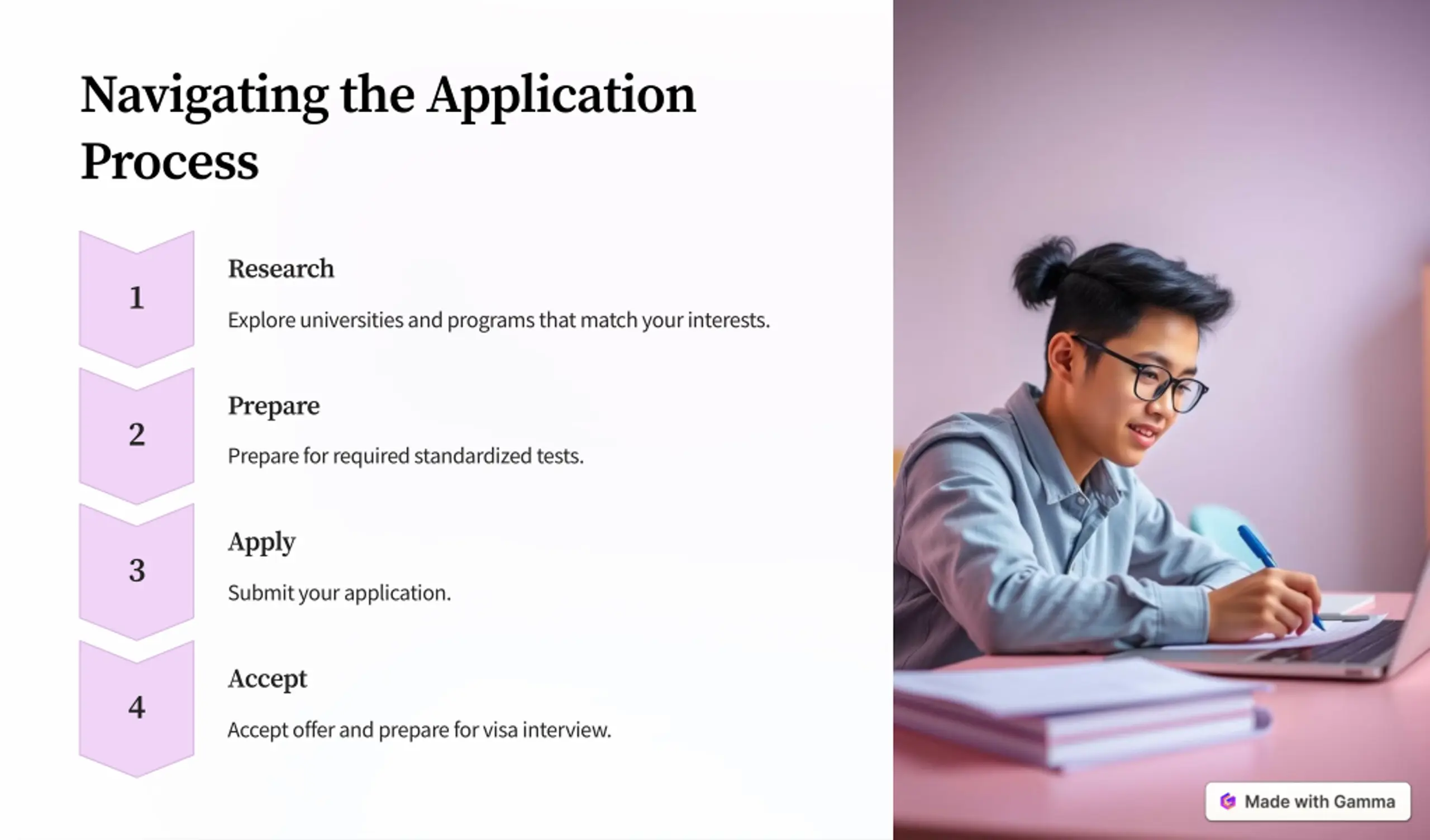 Navigating the Application Process

1

Research

Explore universities and programs that match your interests.

2

Prepare

Prepare for required standardized tests.

3

Apply

Submit your application.

4

Accept

Accept offer and prepare for visa interview.

Made with Gamma